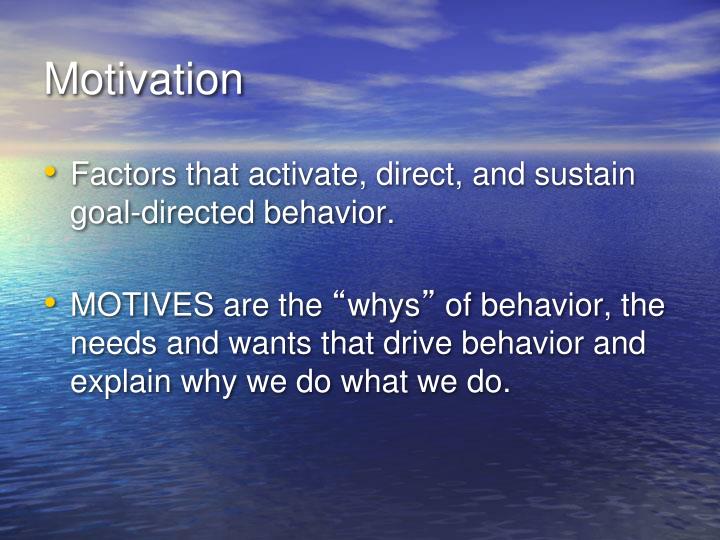 Motivation

• Factors that activate, direct, and sustain goal-directed behavior.

• MOTIVES are the “whys” of behavior, the needs and wants that drive behavior and explain why we do what we do.